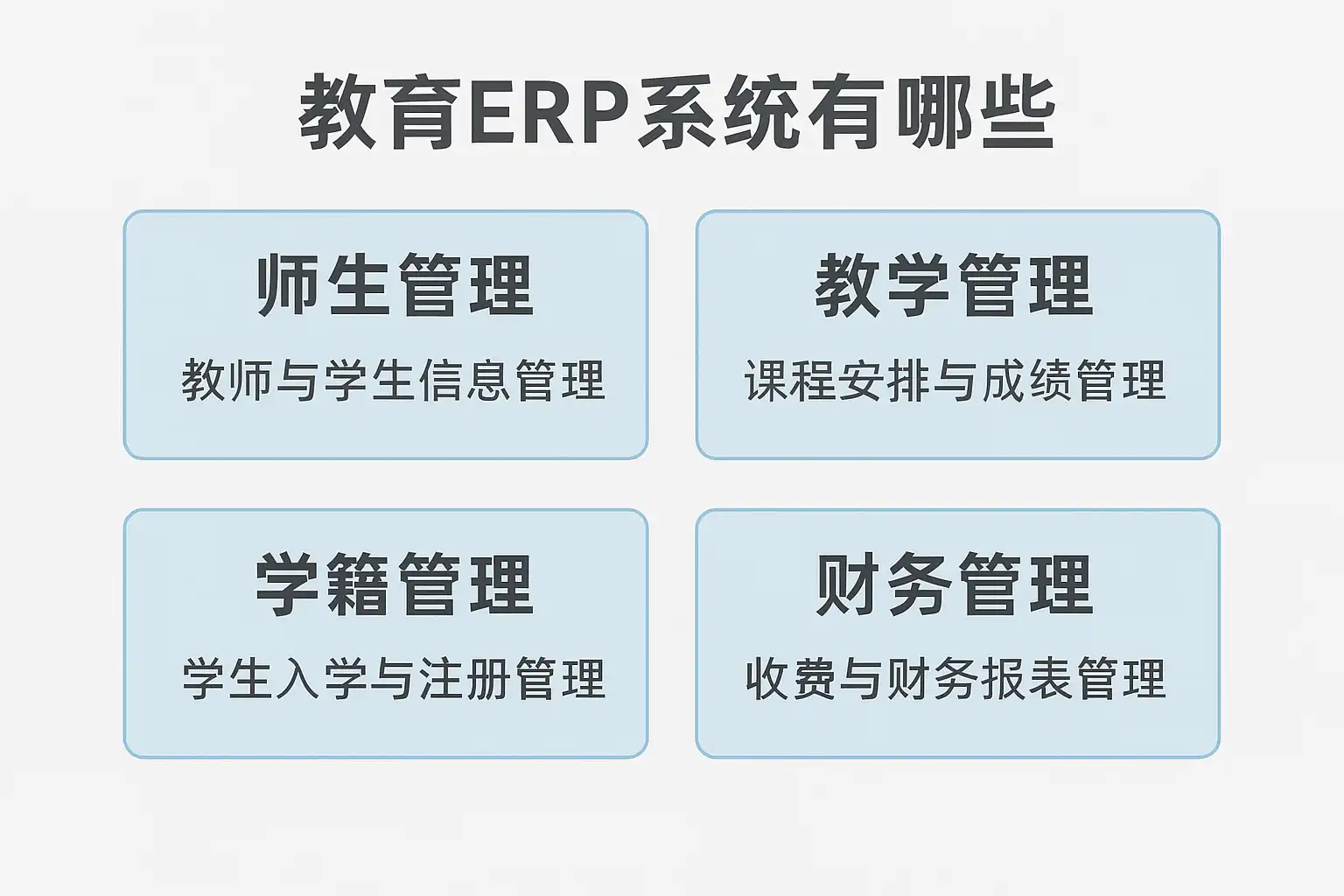 教育ERP系统有哪些

师生管理
教师与学生信息管理

教学管理
课程安排与成绩管理

学籍管理
学生入学与注册管理

财务管理
收费与财务报表管理